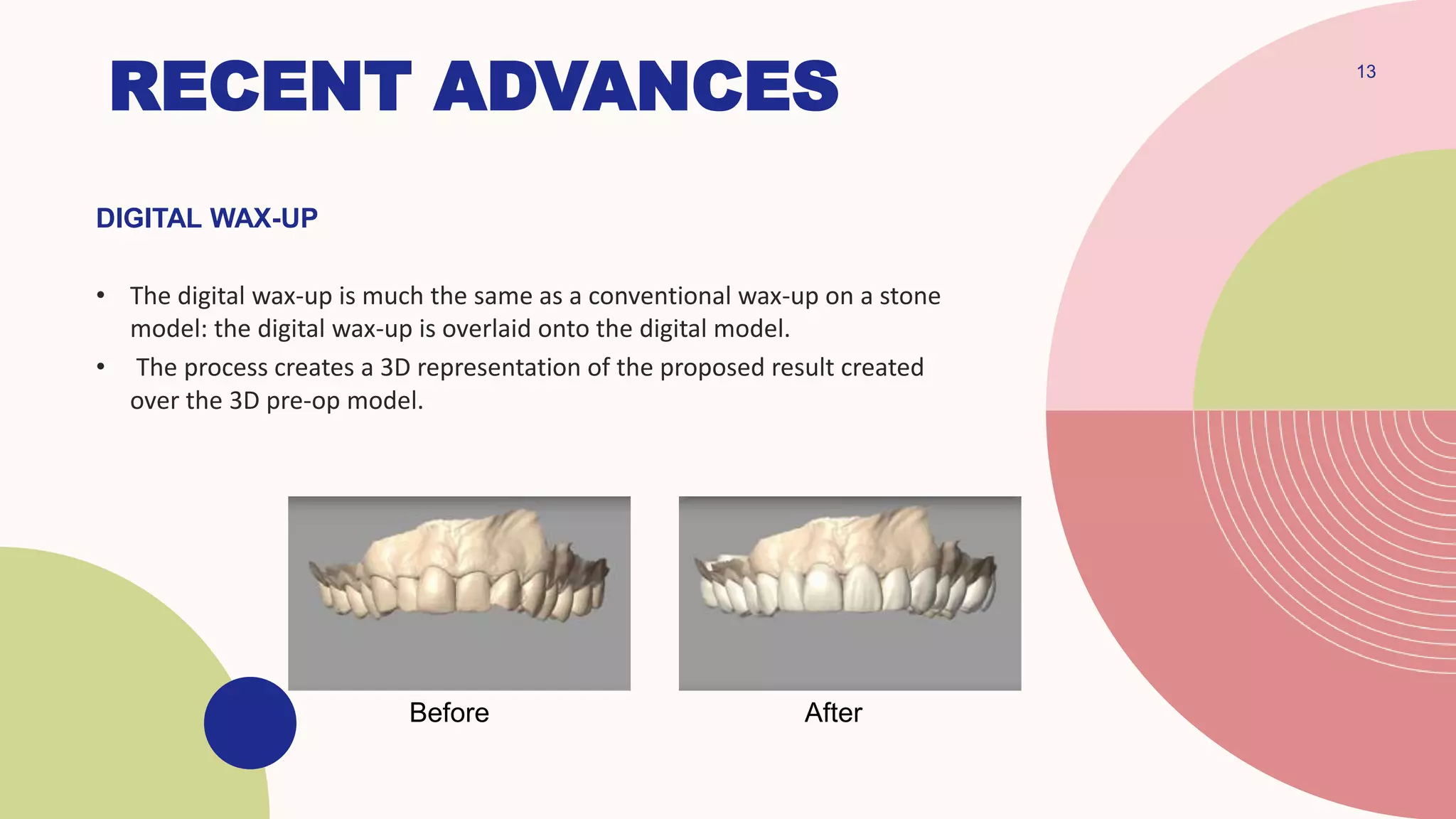 RECENT ADVANCES

13

DIGITAL WAX-UP

• The digital wax-up is much the same as a conventional wax-up on a stone model: the digital wax-up is overlaid onto the digital model.
• The process creates a 3D representation of the proposed result created over the 3D pre-op model.

Before

After